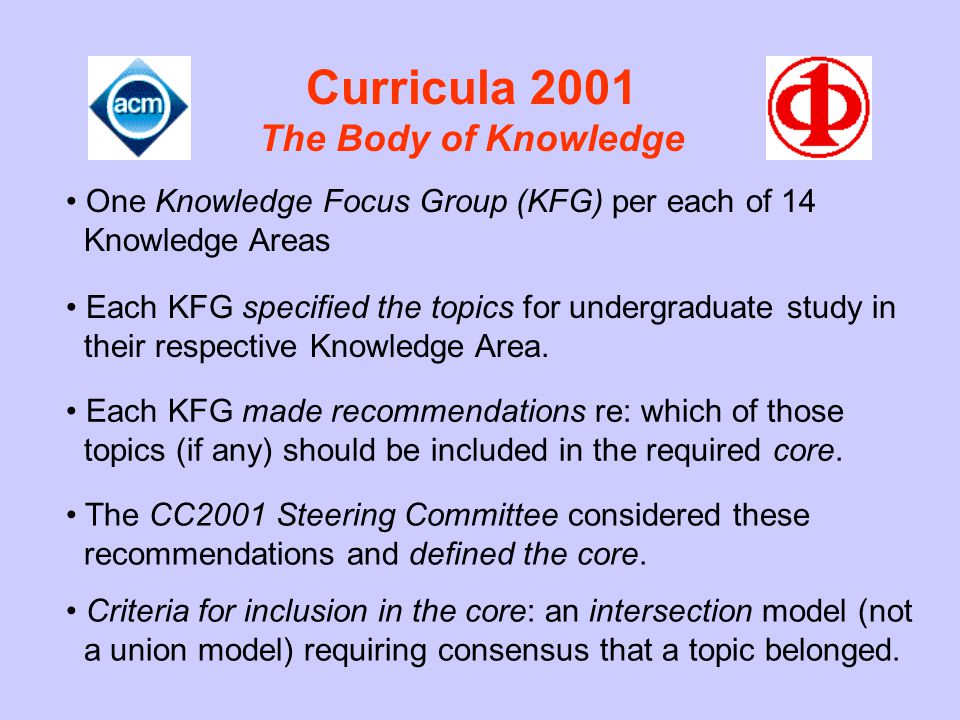 acm

Curricula 2001
The Body of Knowledge

• One Knowledge Focus Group (KFG) per each of 14 Knowledge Areas

• Each KFG specified the topics for undergraduate study in their respective Knowledge Area.

• Each KFG made recommendations re: which of those topics (if any) should be included in the required core.

• The CC2001 Steering Committee considered these recommendations and defined the core.

• Criteria for inclusion in the core: an intersection model (not a union model) requiring consensus that a topic belonged.